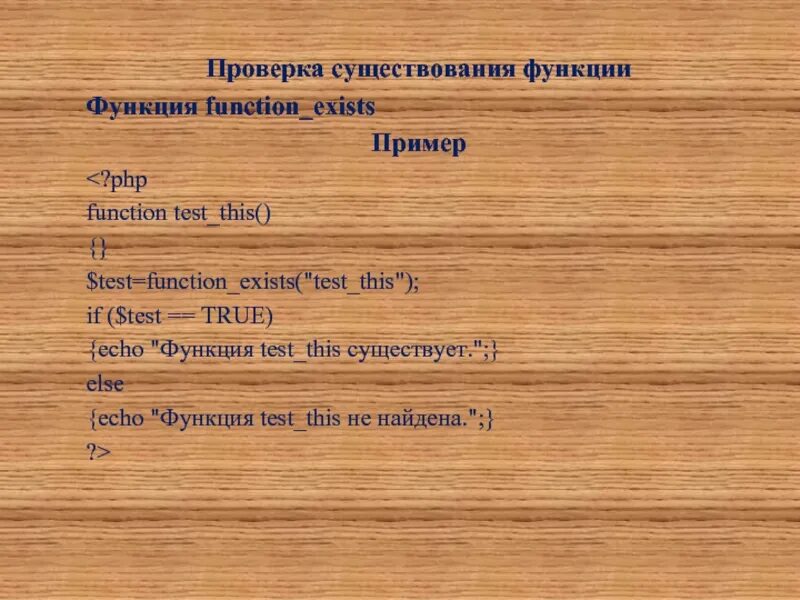 Проверка существования функции

Функция function_exists

Пример

<?php
function test_this()
{}
$test=function_exists("test_this");
if ($test == TRUE)
{echo "Функция test_this существует.";}
else
{echo "Функция test_this не найдена.";}
?>